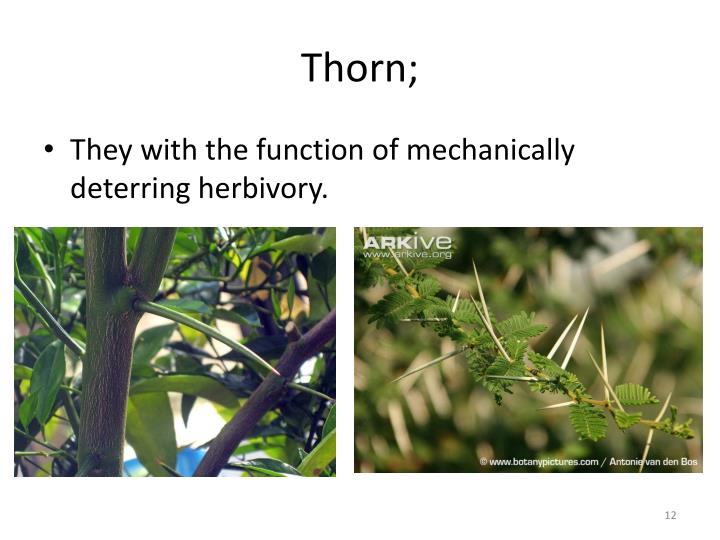 Thorn;

• They with the function of mechanically deterring herbivory.

ARKive
www.arkive.org

© www.botanypictures.com / Antonie van den Bos

12